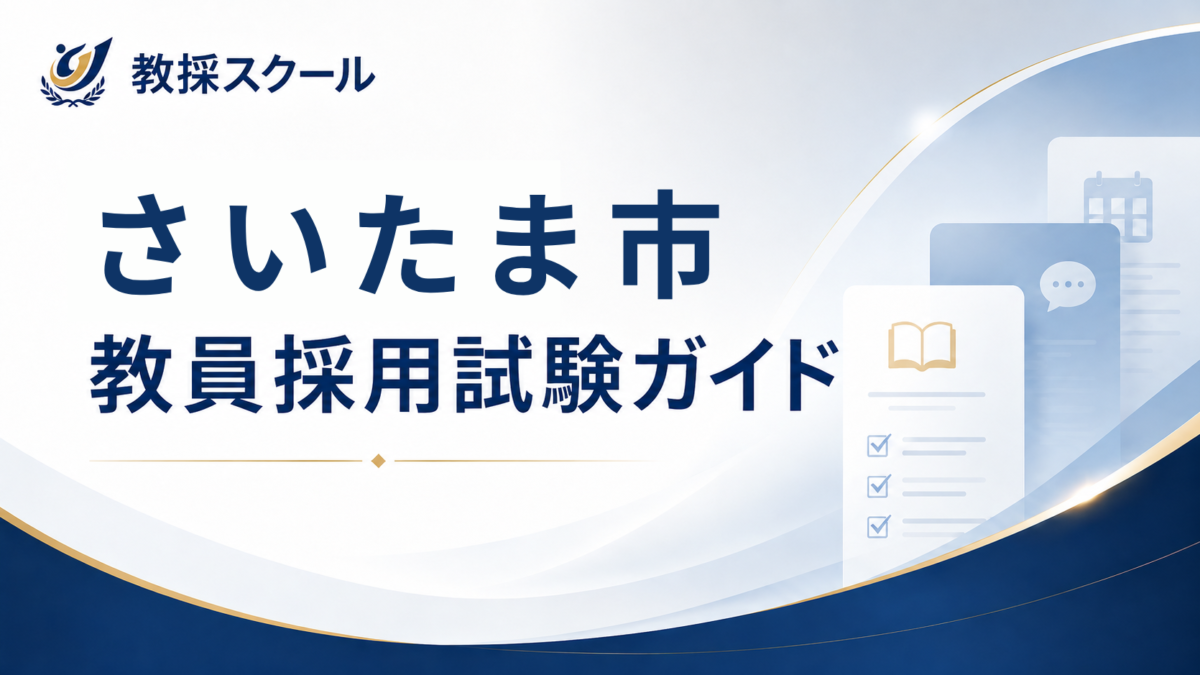 教採スクール

さいたま市
教員採用試験ガイド